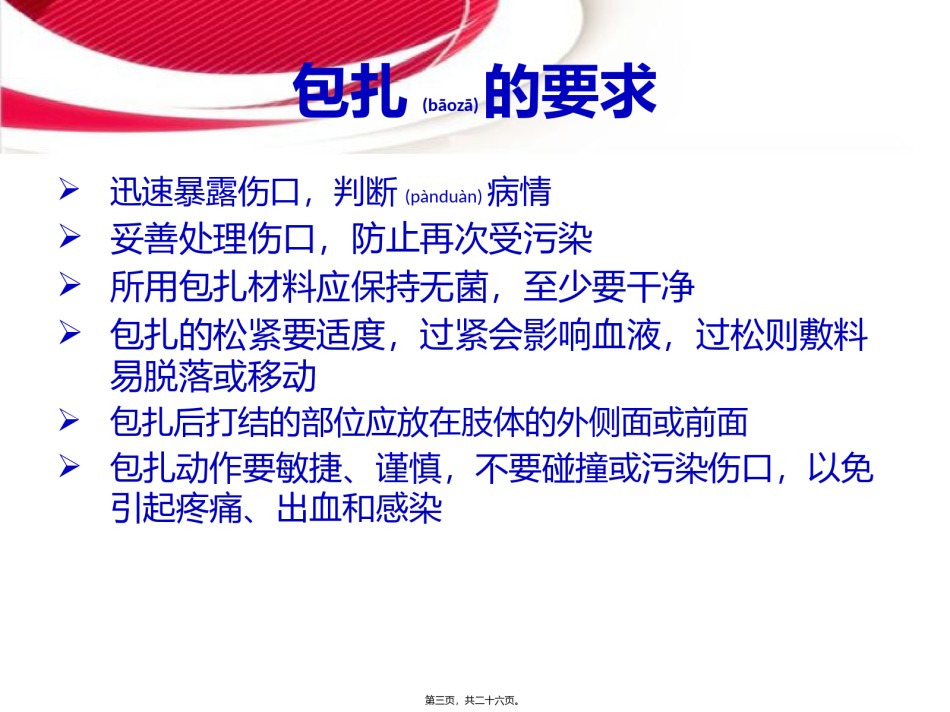 包扎 (bāozā) 的要求

➢ 迅速暴露伤口，判断 (pànduàn) 病情
➢ 妥善处理伤口，防止再次受污染
➢ 所用包扎材料应保持无菌，至少要干净
➢ 包扎的松紧要适度，过紧会影响血液，过松则敷料易脱落或移动
➢ 包扎后打结的部位应放在肢体的外侧面或前面
➢ 包扎动作要敏捷、谨慎，不要碰撞或污染伤口，以免引起疼痛、出血和感染

第三页，共二十六页。